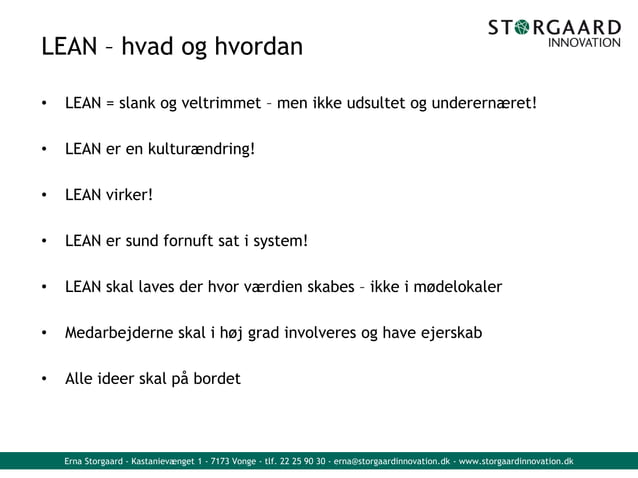 STORGAARD
INNOVATION

LEAN – hvad og hvordan

• LEAN = slank og veltrimmet – men ikke udsultet og underernæret!

• LEAN er en kulturændring!

• LEAN virker!

• LEAN er sund fornuft sat i system!

• LEAN skal laves der hvor værdien skabes – ikke i mødelokaler

• Medarbejderne skal i høj grad involveres og have ejerskab

• Alle ideer skal på bordet

Erna Storgaard - Kastanievænget 1 - 7173 Vonge - tlf. 22 25 90 30 - erna@storgaardinnovation.dk - www.storgaardinnovation.dk